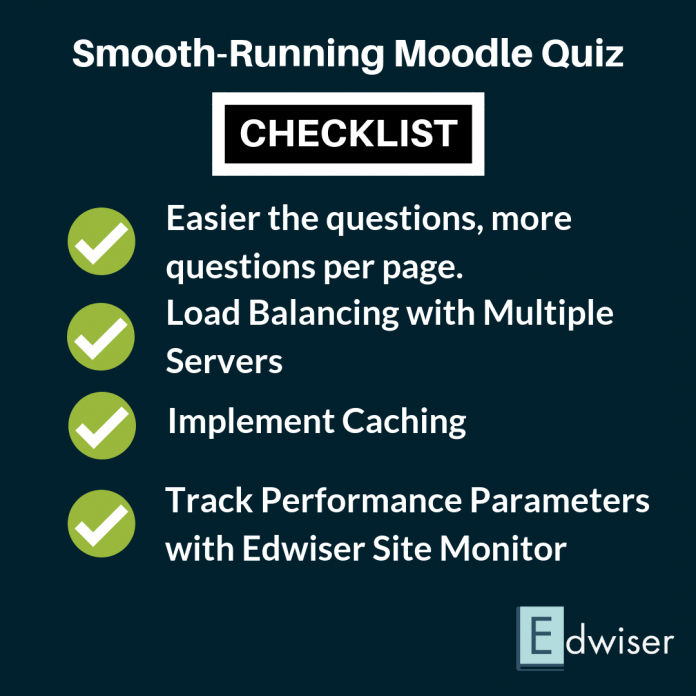 Smooth-Running Moodle Quiz

CHECKLIST

Easier the questions, more questions per page.

Load Balancing with Multiple Servers

Implement Caching

Track Performance Parameters with Edwiser Site Monitor

Edwiser